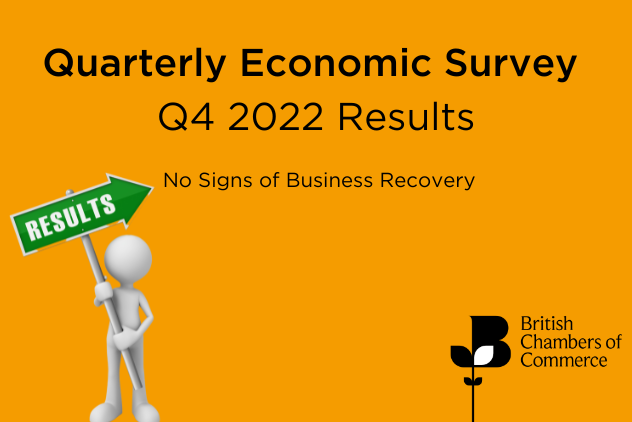 Quarterly Economic Survey
Q4 2022 Results

No Signs of Business Recovery

RESULTS

British Chambers of Commerce